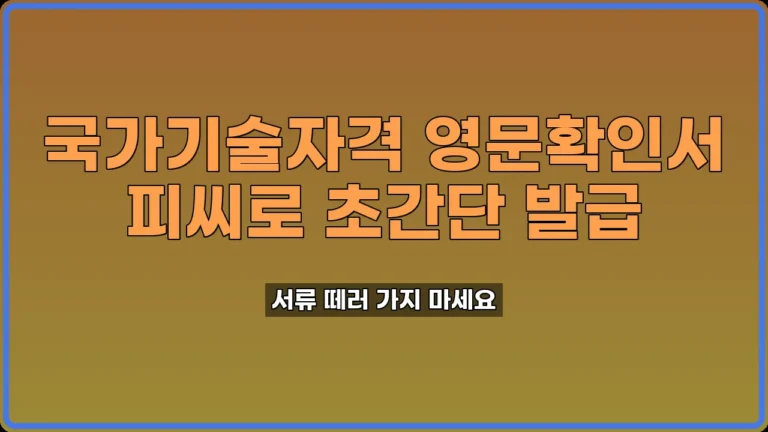 국가기술자격 영문확인서
피씨로 초간단 발급

서류 떼러 가지 마세요